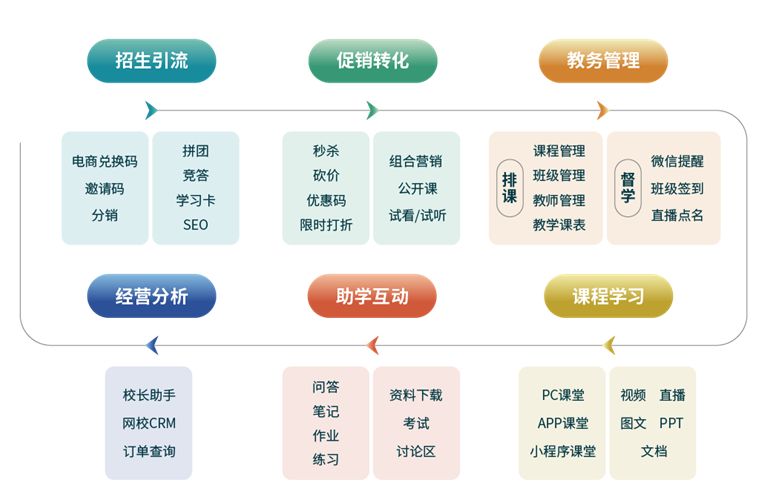 招生引流

促销转化

教务管理

电商兑换码
邀请码
分销

拼团
竞答
学习卡
SEO

秒杀
砍价
优惠码
限时打折

组合营销
公开课
试看/试听

排课
课程管理
班级管理
教师管理
教学课表

督学
微信提醒
班级签到
直播点名

经营分析

助学互动

课程学习

校长助手
网校CRM
订单查询

问答
笔记
作业
练习

资料下载
考试
讨论区

PC课堂
APP课堂
小程序课堂

视频 直播
图文 PPT
文档